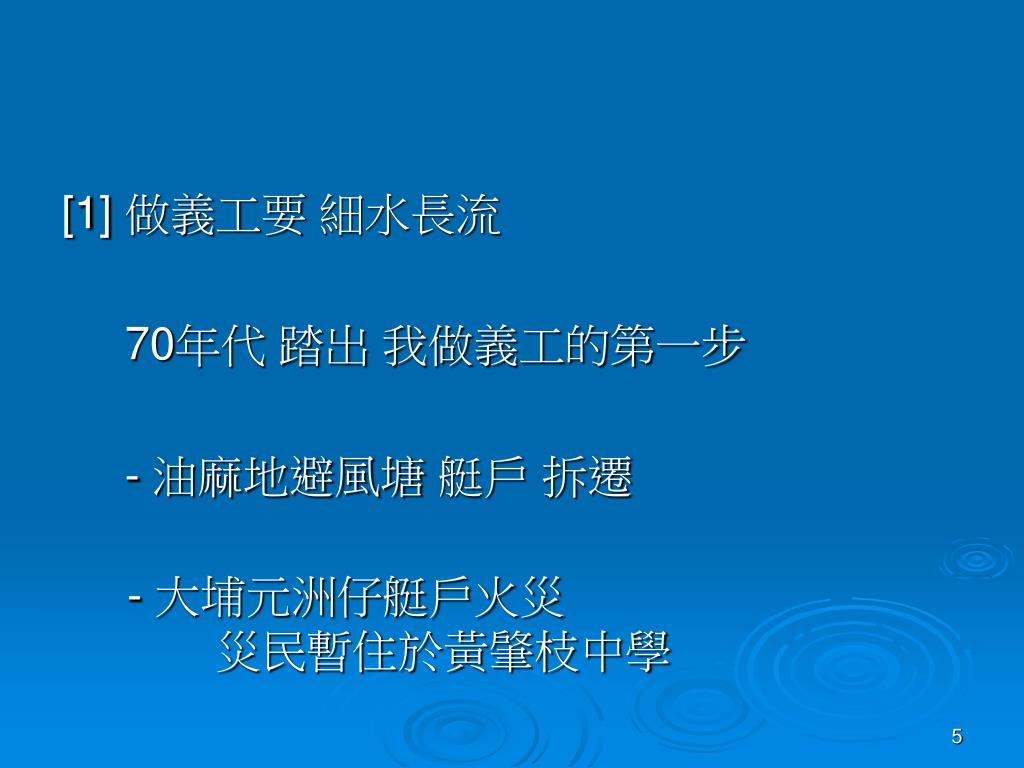 [1] 做義工要 細水長流

70年代 踏出 我做義工的第一步

- 油麻地避風塘 艇戶 拆遷

- 大埔元洲仔艇戶火災
災民暫住於黃肇枝中學

5